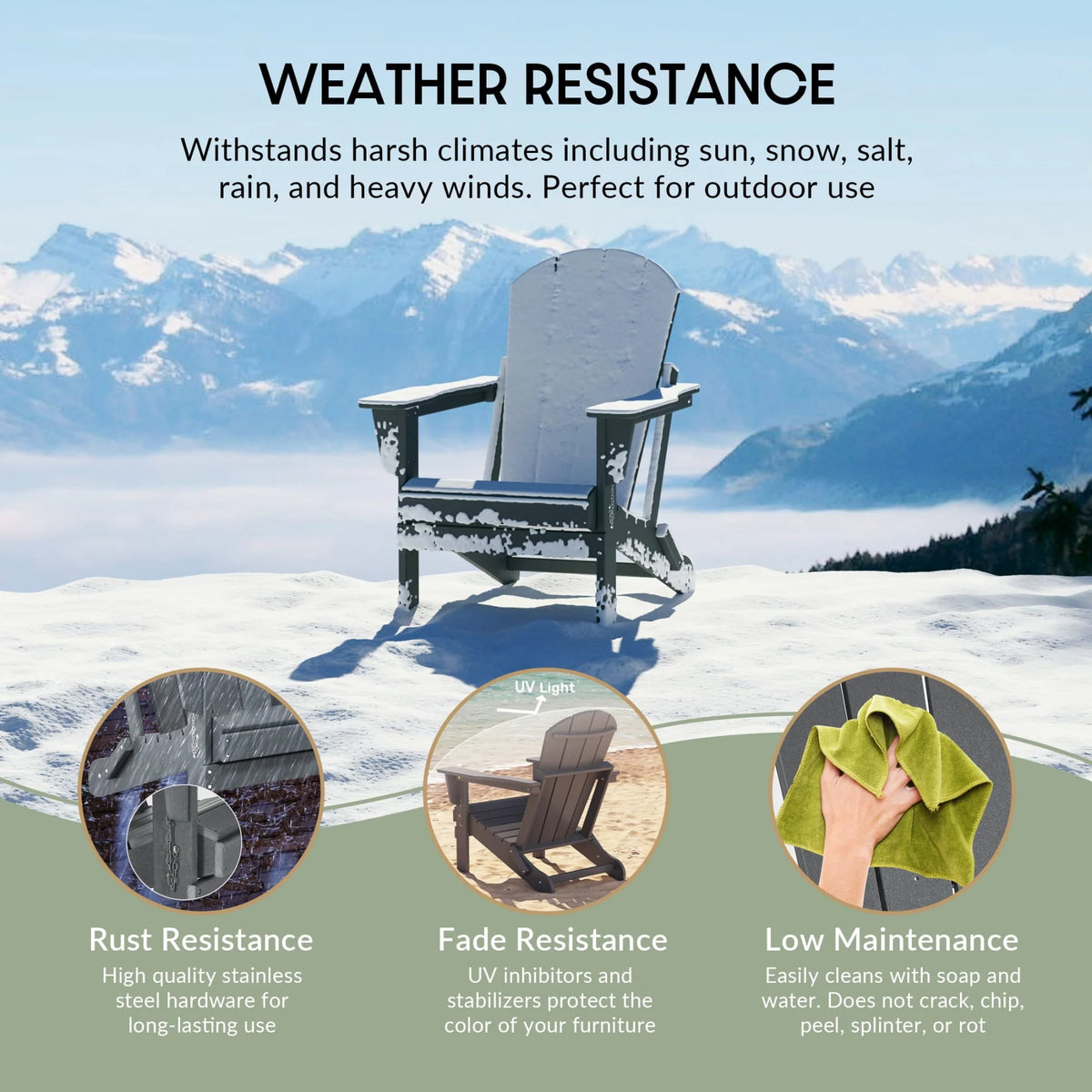 WEATHER RESISTANCE

Withstands harsh climates including sun, snow, salt, rain, and heavy winds. Perfect for outdoor use

UV Light

Rust Resistance

High quality stainless steel hardware for long-lasting use

Fade Resistance

UV inhibitors and stabilizers protect the color of your furniture

Low Maintenance

Easily cleans with soap and water. Does not crack, chip, peel, splinter, or rot